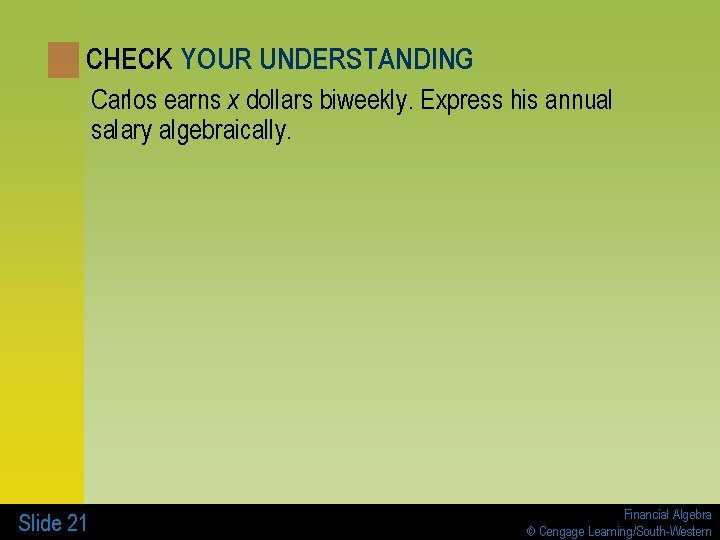 CHECK YOUR UNDERSTANDING

Carlos earns $x$ dollars biweekly. Express his annual salary algebraically.

Slide 21

Financial Algebra
© Cengage Learning/South-Western